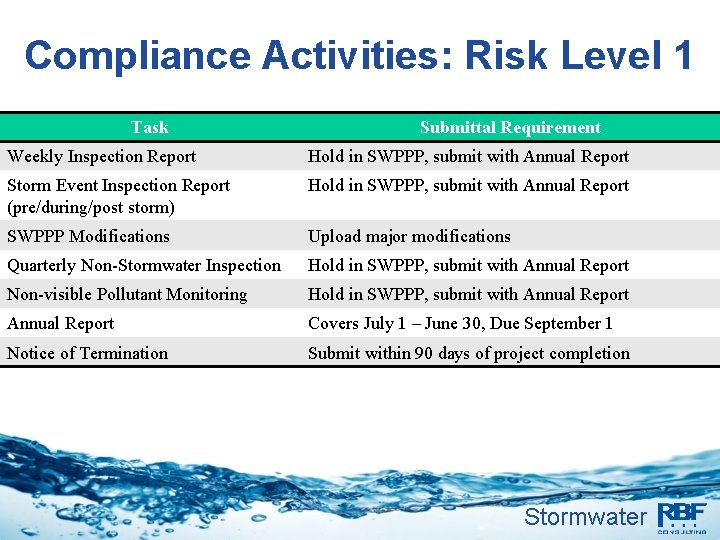 Compliance Activities: Risk Level 1

| Task | Submittal Requirement |
|---|---|
| Weekly Inspection Report | Hold in SWPPP, submit with Annual Report |
| Storm Event Inspection Report (pre/during/post storm) | Hold in SWPPP, submit with Annual Report |
| SWPPP Modifications | Upload major modifications |
| Quarterly Non-Stormwater Inspection | Hold in SWPPP, submit with Annual Report |
| Non-visible Pollutant Monitoring | Hold in SWPPP, submit with Annual Report |
| Annual Report | Covers July 1 – June 30, Due September 1 |
| Notice of Termination | Submit within 90 days of project completion |

Stormwater RBF CONSULTING